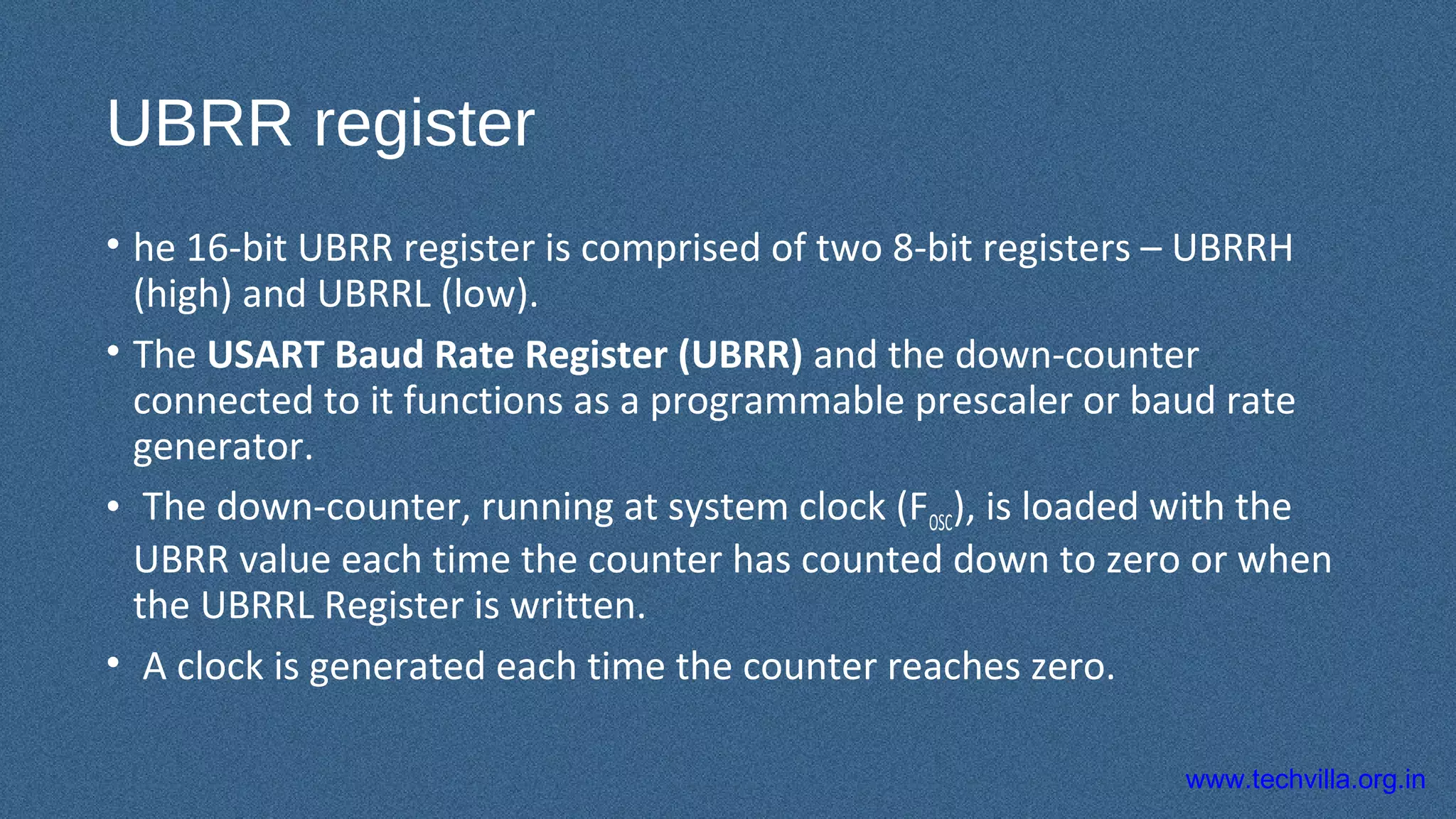 UBRR register

• he 16-bit UBRR register is comprised of two 8-bit registers – UBRRH (high) and UBRRL (low).

• The **USART Baud Rate Register (UBRR)** and the down-counter connected to it functions as a programmable prescaler or baud rate generator.

• The down-counter, running at system clock ($F_{OSC}$), is loaded with the UBRR value each time the counter has counted down to zero or when the UBRRL Register is written.

• A clock is generated each time the counter reaches zero.

www.techvilla.org.in